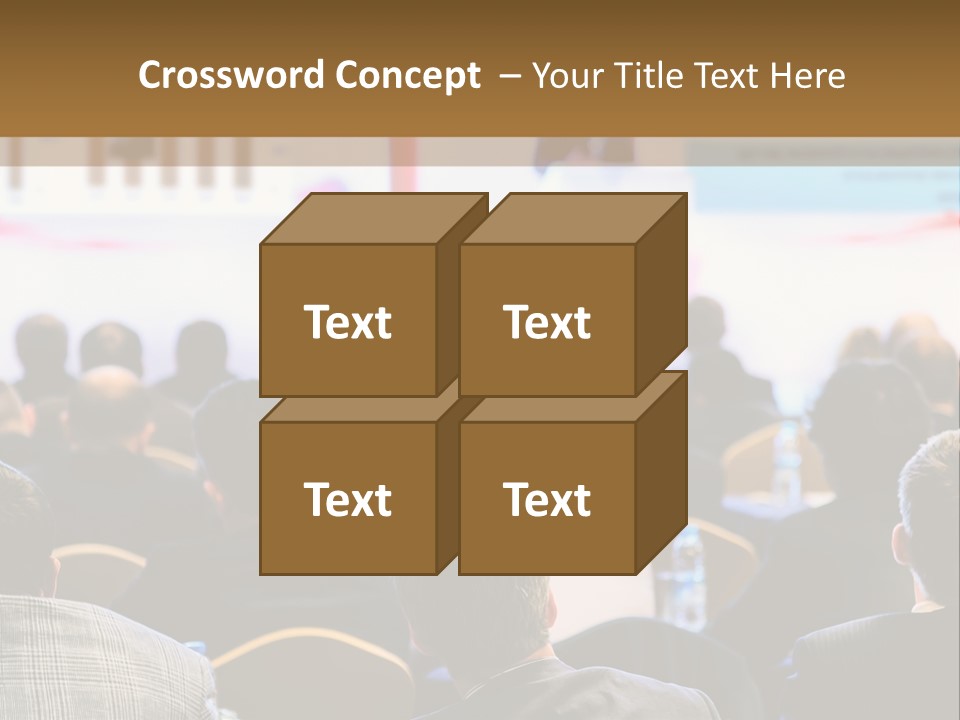 Crossword Concept – Your Title Text Here

Text

Text

Text

Text